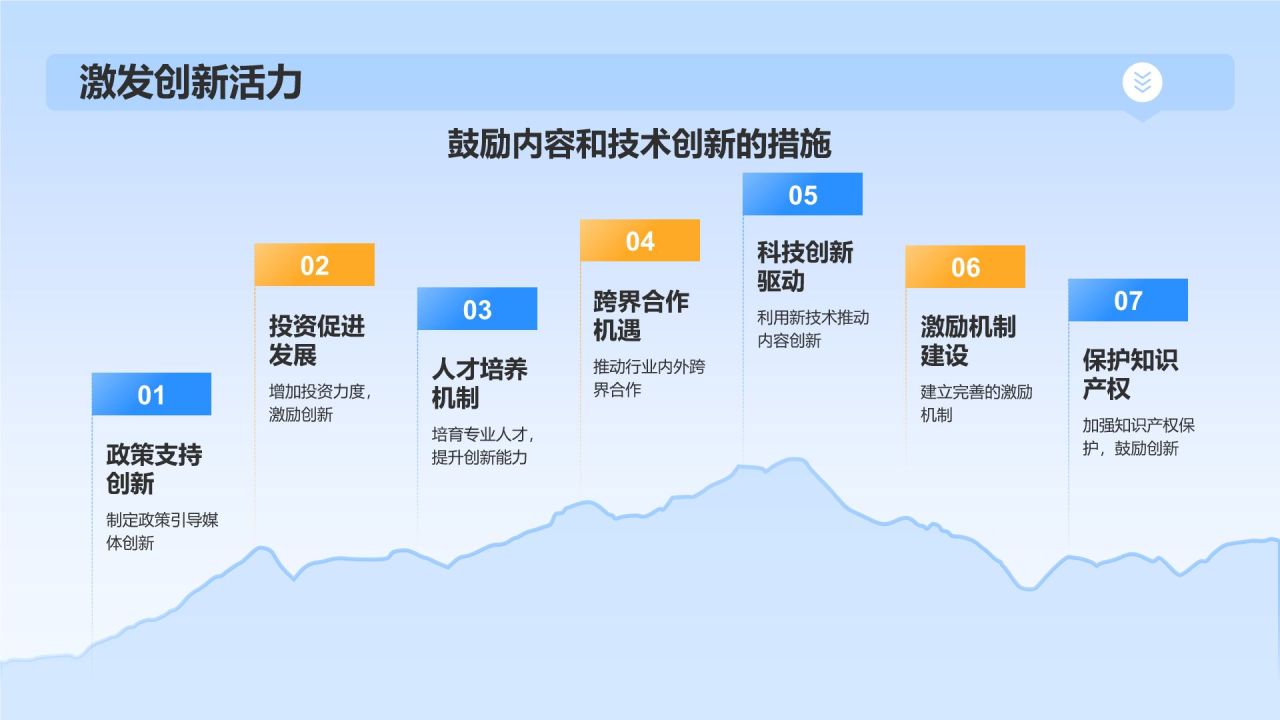 激发创新活力

鼓励内容和技术创新的措施

01
政策支持创新
制定政策引导媒体创新

02
投资促进发展
增加投资力度，激励创新

03
人才培养机制
培育专业人才，提升创新能力

04
跨界合作机遇
推动行业内外跨界合作

05
科技创新驱动
利用新技术推动内容创新

06
激励机制建设
建立完善的激励机制

07
保护知识产权
加强知识产权保护，鼓励创新